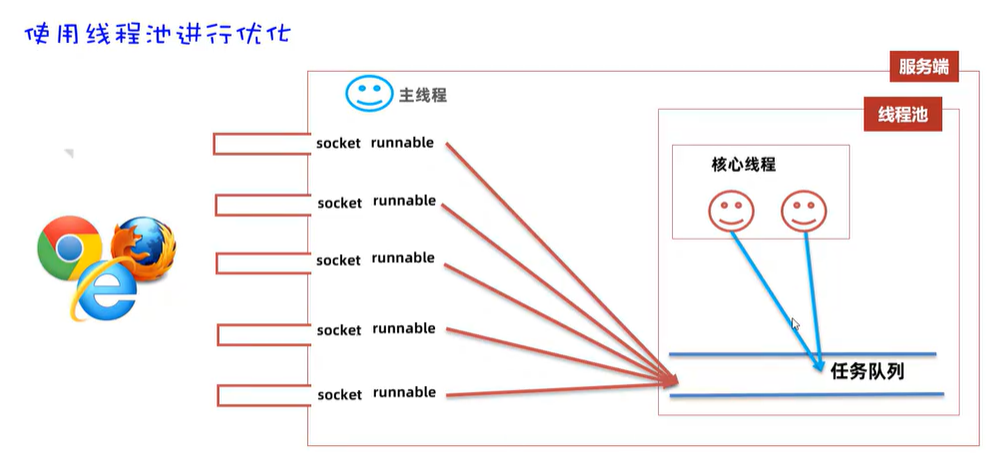 使用线程池进行优化

服务端

主线程

线程池

socket runnable

socket runnable

socket runnable

socket runnable

socket runnable

核心线程

任务队列